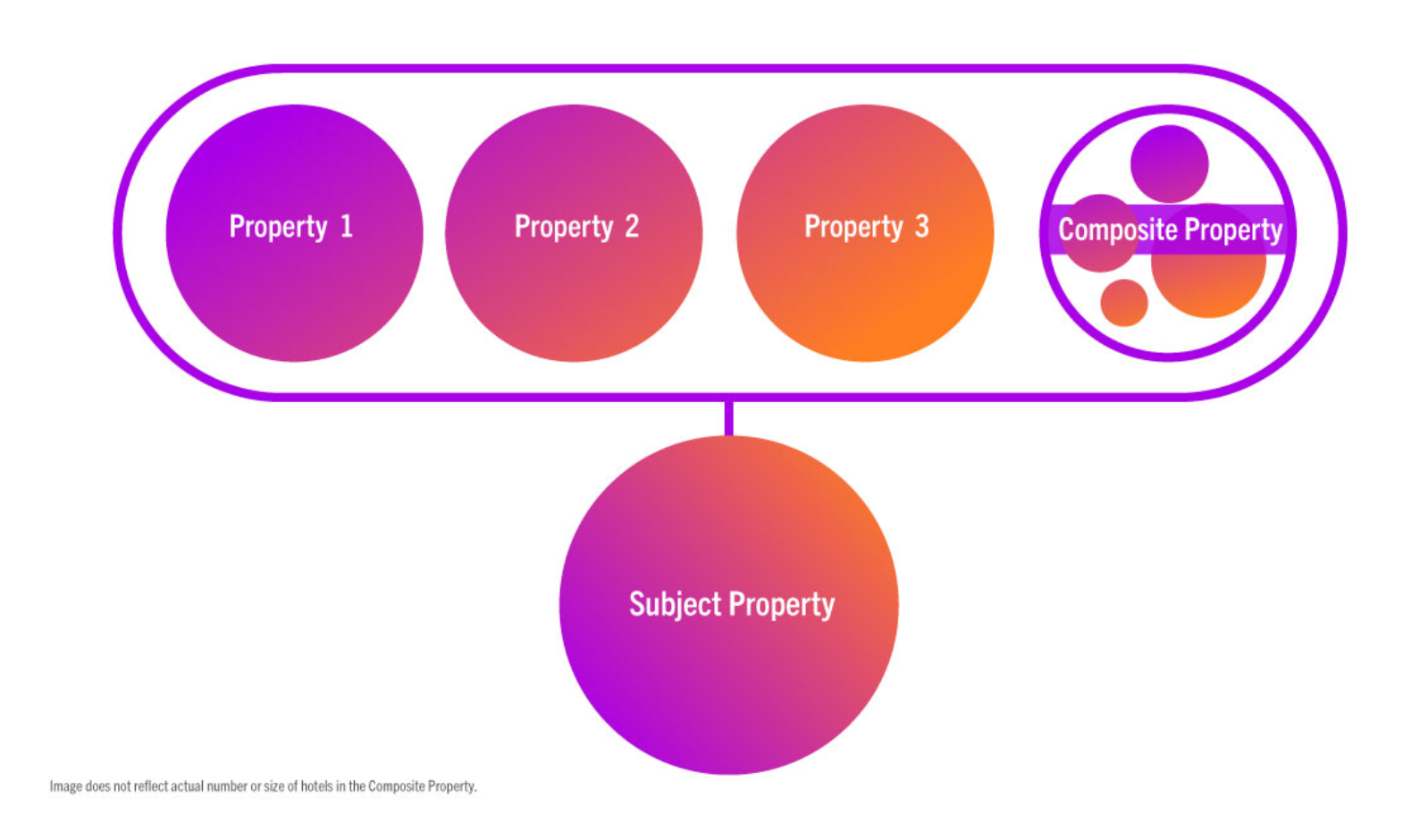 Property 1

Property 2

Property 3

Composite Property

Subject Property

Image does not reflect actual number or size of hotels in the Composite Property.